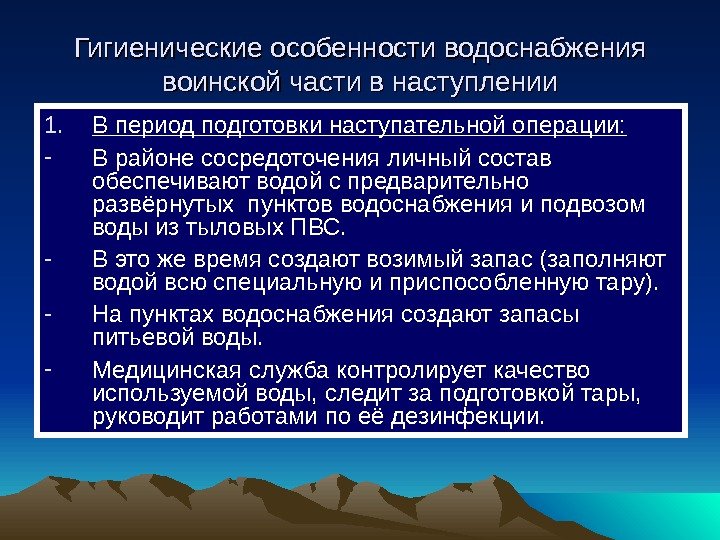 Гигиенические особенности водоснабжения воинской части в наступлении

1. В период подготовки наступательной операции:

- В районе сосредоточения личный состав обеспечивают водой с предварительно развёрнутых  пунктов водоснабжения и подвозом воды из тыловых ПВС.

- В это же время создают возимый запас (заполняют водой всю специальную и приспособленную тару).

- На пунктах водоснабжения создают запасы питьевой воды.

- Медицинская служба контролирует качество используемой воды, следит за подготовкой тары, руководит работами по её дезинфекции.